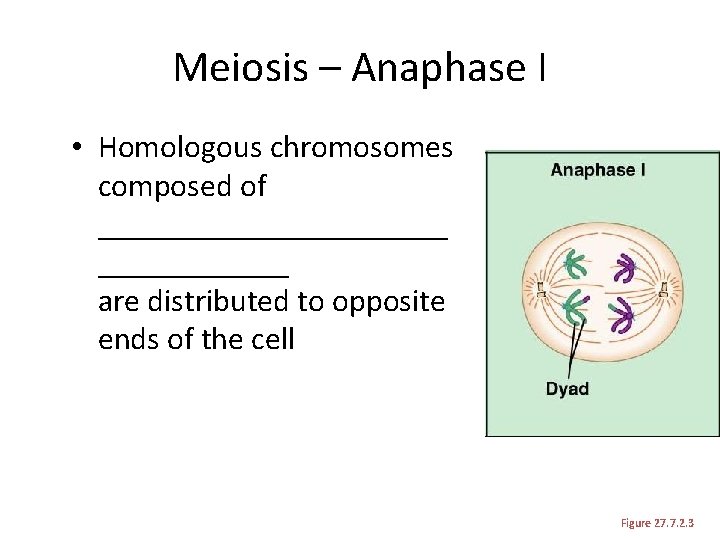 Meiosis – Anaphase I

• Homologous chromosomes composed of ______________________ ____________ are distributed to opposite ends of the cell

Anaphase I

Dyad

Figure 27.7.2.3